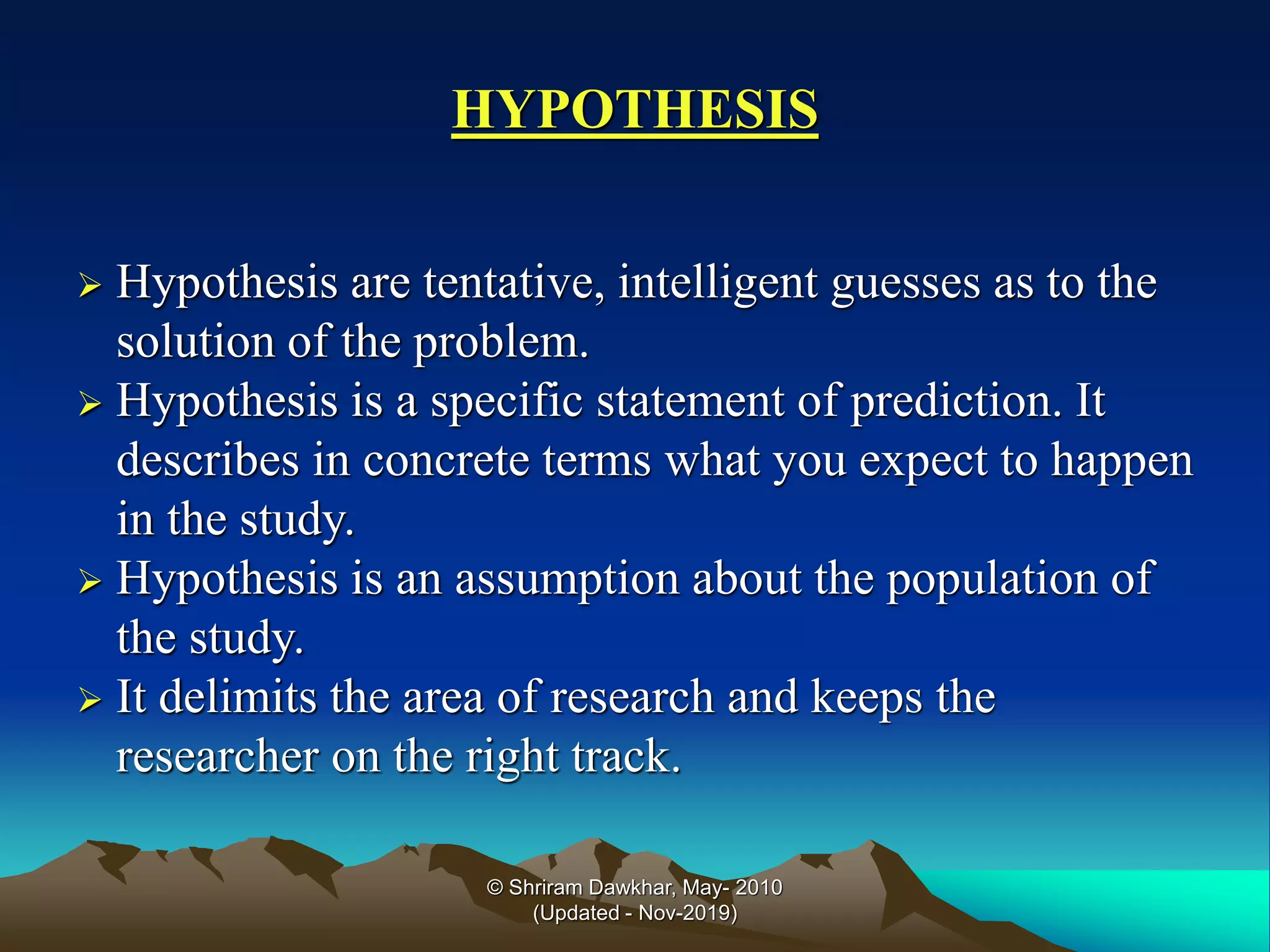 HYPOTHESIS

➢ Hypothesis are tentative, intelligent guesses as to the solution of the problem.
➢ Hypothesis is a specific statement of prediction. It describes in concrete terms what you expect to happen in the study.
➢ Hypothesis is an assumption about the population of the study.
➢ It delimits the area of research and keeps the researcher on the right track.

© Shriram Dawkhar, May- 2010
(Updated - Nov-2019)